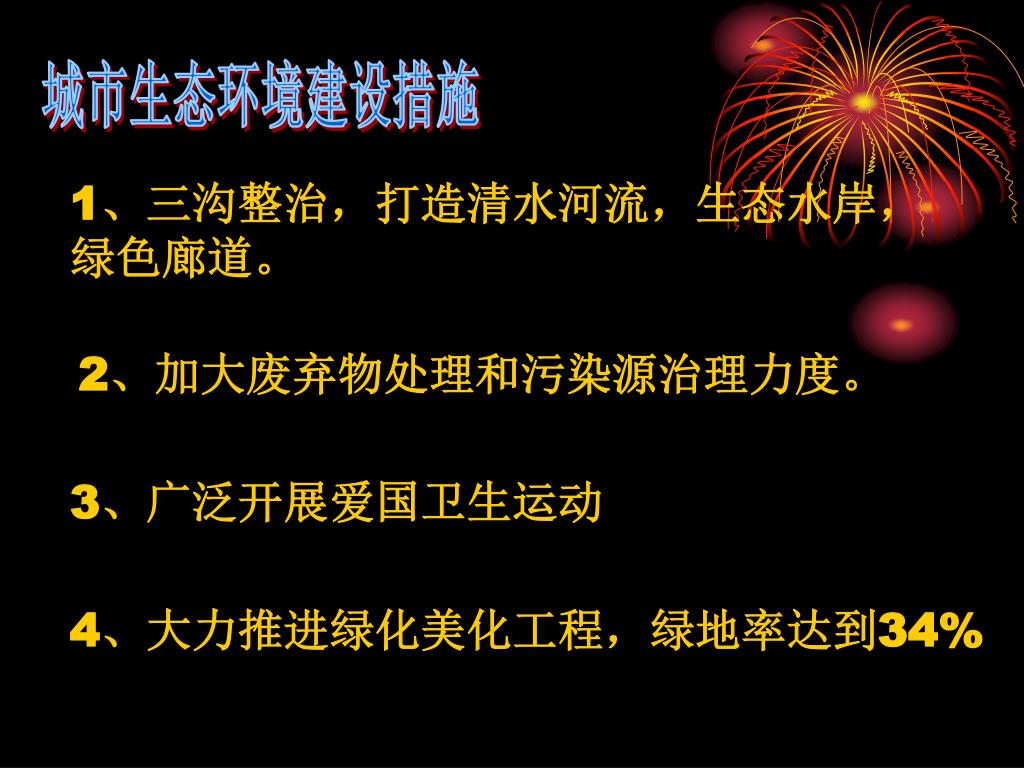 城市生态环境建设措施

1、三沟整治，打造清水河流，生态水岸，绿色廊道。

2、加大废弃物处理和污染源治理力度。

3、广泛开展爱国卫生运动

4、大力推进绿化美化工程，绿地率达到34%